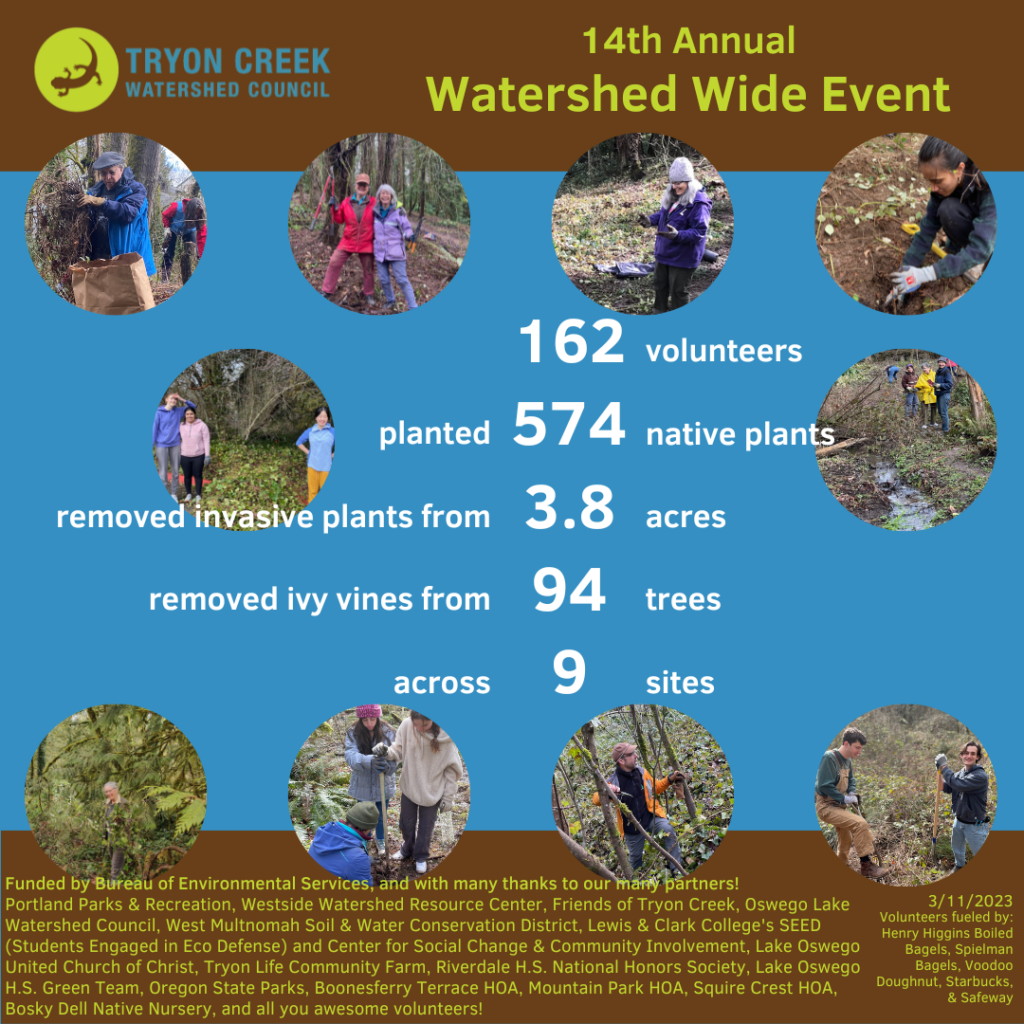 TRYON CREEK
WATERSHED COUNCIL

14th Annual
Watershed Wide Event

162 volunteers

planted 574 native plants

removed invasive plants from 3.8 acres

removed ivy vines from 94 trees

across 9 sites

Funded by Bureau of Environmental Services, and with many thanks to our many partners!
Portland Parks & Recreation, Westside Watershed Resource Center, Friends of Tryon Creek, Oswego Lake Watershed Council, West Multnomah Soil & Water Conservation District, Lewis & Clark College's SEED (Students Engaged in Eco Defense) and Center for Social Change & Community Involvement, Lake Oswego United Church of Christ, Tryon Life Community Farm, Riverdale H.S. National Honors Society, Lake Oswego H.S. Green Team, Oregon State Parks, Boonesferry Terrace HOA, Mountain Park HOA, Squire Crest HOA, Bosky Dell Native Nursery, and all you awesome volunteers!

3/11/2023
Volunteers fueled by: Henry Higgins Boiled Bagels, Spielman Bagels, Voodoo Doughnut, Starbucks, & Safeway